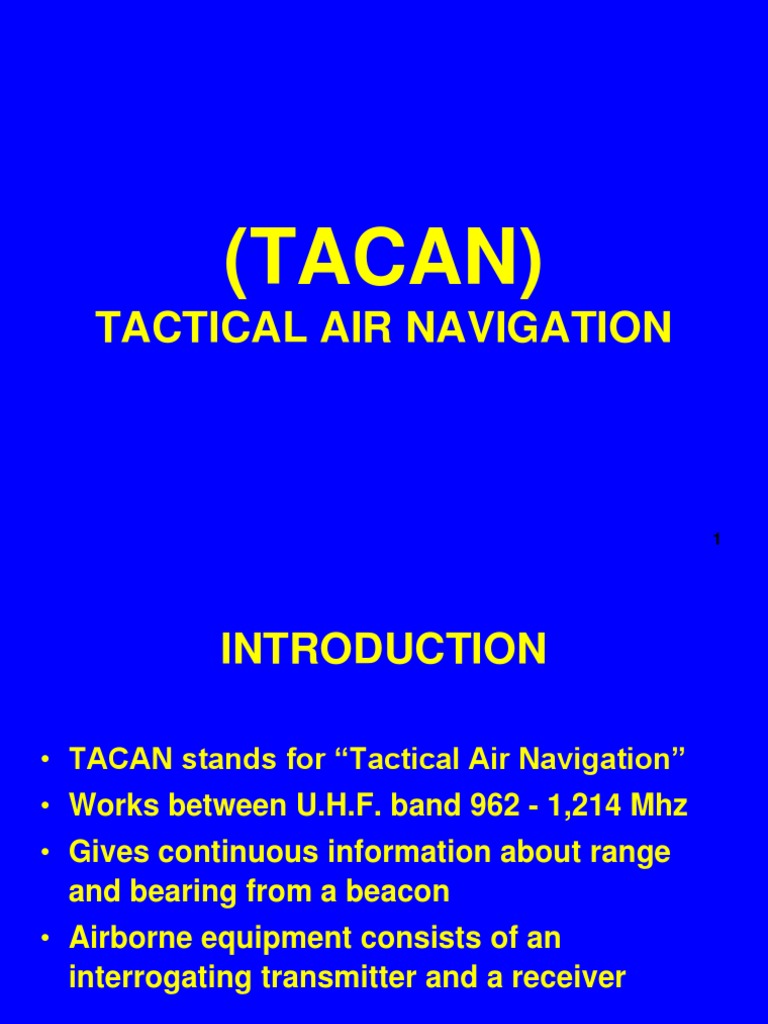 (TACAN)
TACTICAL AIR NAVIGATION

1

INTRODUCTION

• TACAN stands for “Tactical Air Navigation”
• Works between U.H.F. band 962 - 1,214 Mhz
• Gives continuous information about range and bearing from a beacon
• Airborne equipment consists of an interrogating transmitter and a receiver